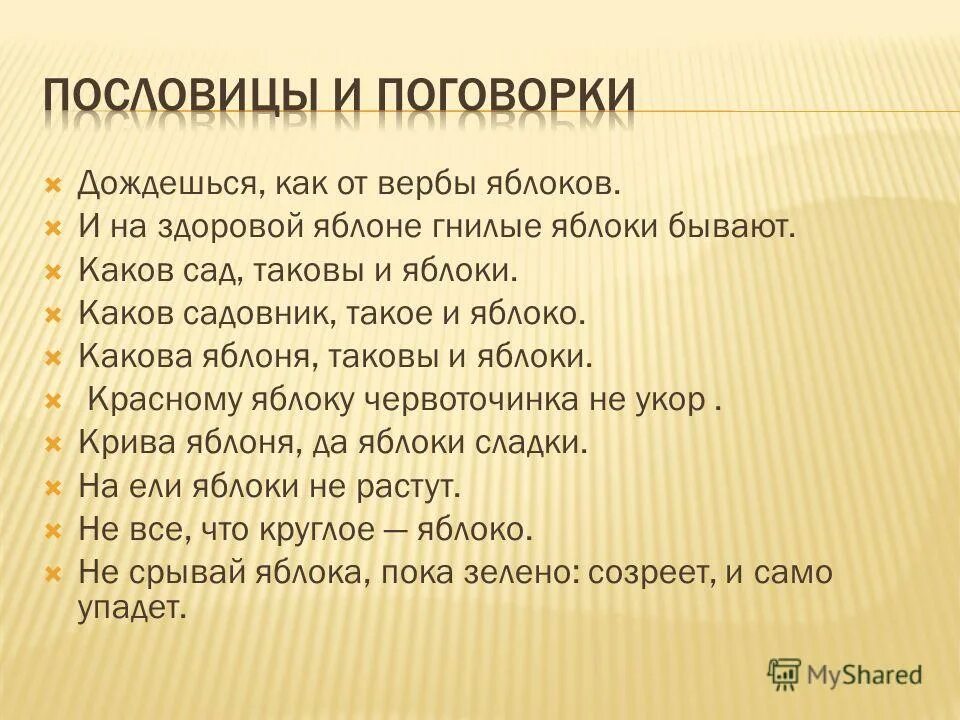 ПОСЛОВИЦЫ И ПОГОВОРКИ

Дождешься, как от вербы яблоков.
И на здоровой яблоне гнилые яблоки бывают.
Каков сад, таковы и яблоки.
Каков садовник, такое и яблоко.
Какова яблоня, таковы и яблоки.
Красному яблоку червоточинка не укор .
Крива яблоня, да яблоки сладки.
На ели яблоки не растут.
Не все, что круглое — яблоко.
Не срывай яблока, пока зелено: созреет, и само упадет.

MyShared